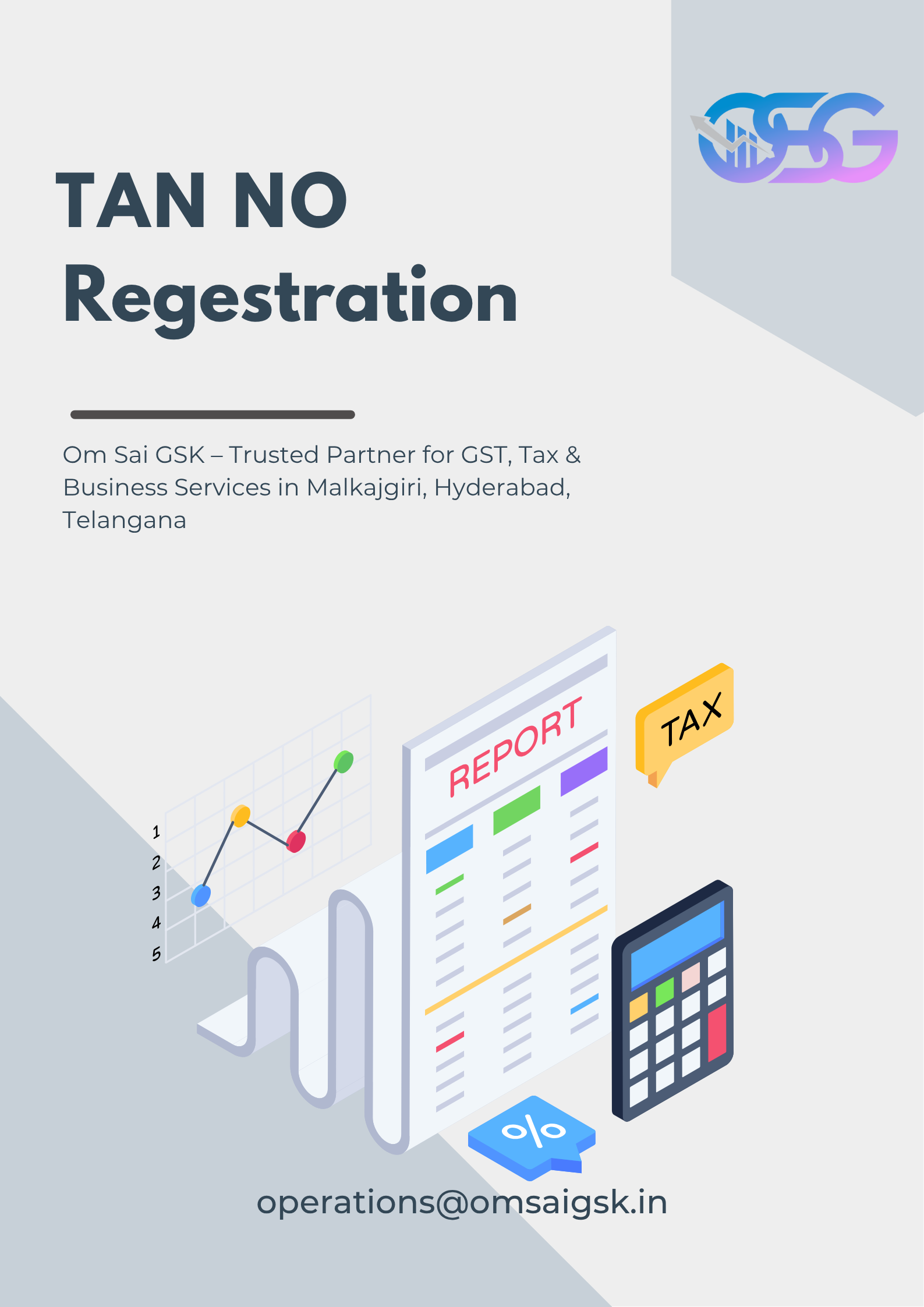 OSG

TAN NO Regestration

Om Sai GSK – Trusted Partner for GST, Tax & Business Services in Malkajgiri, Hyderabad, Telangana

1
2
3
4
5

REPORT

TAX

%

operations@omsaigsk.in